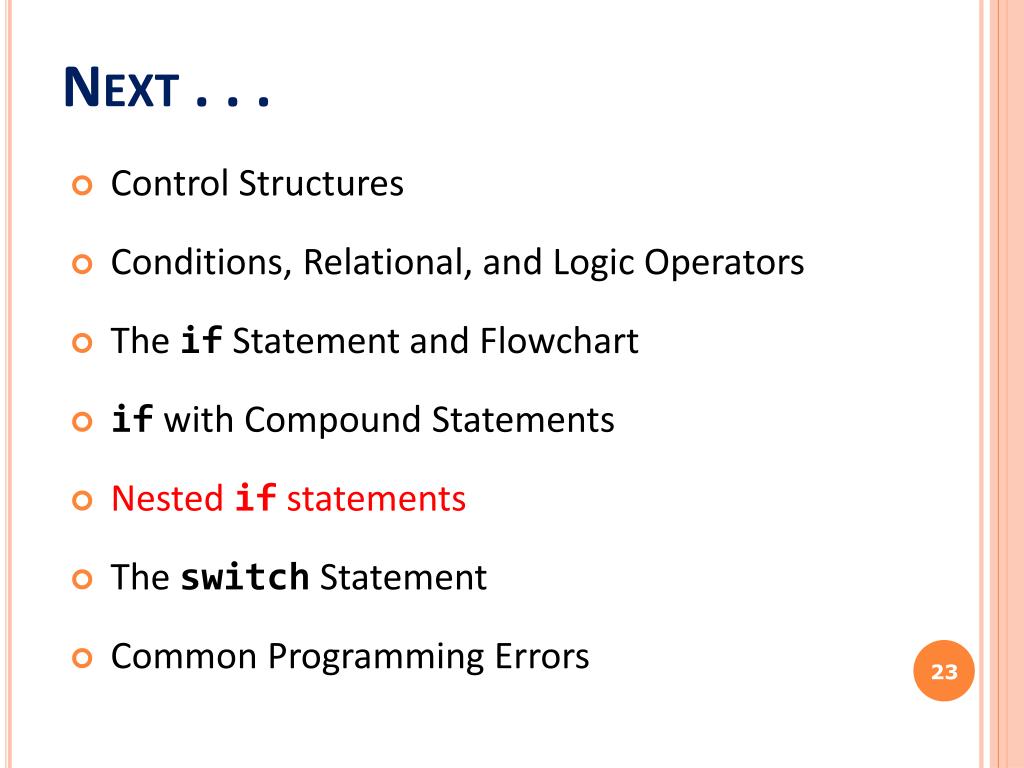 NEXT . . .

Control Structures

Conditions, Relational, and Logic Operators

The if Statement and Flowchart

if with Compound Statements

Nested if statements

The switch Statement

Common Programming Errors

23